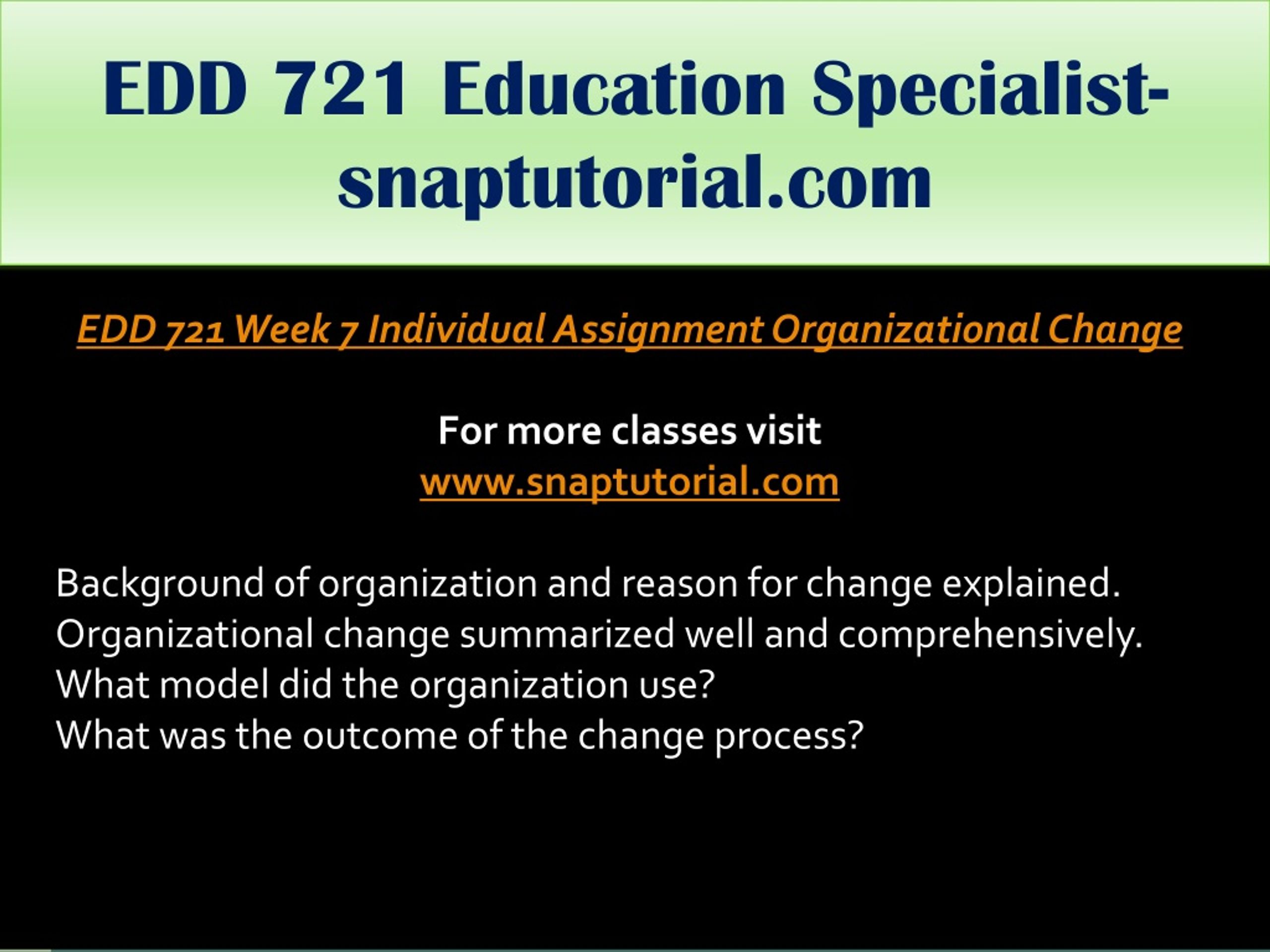 EDD 721 Education Specialist-snaptutorial.com

EDD 721 Week 7 Individual Assignment Organizational Change

For more classes visit
www.snaptutorial.com

Background of organization and reason for change explained.
Organizational change summarized well and comprehensively.
What model did the organization use?
What was the outcome of the change process?